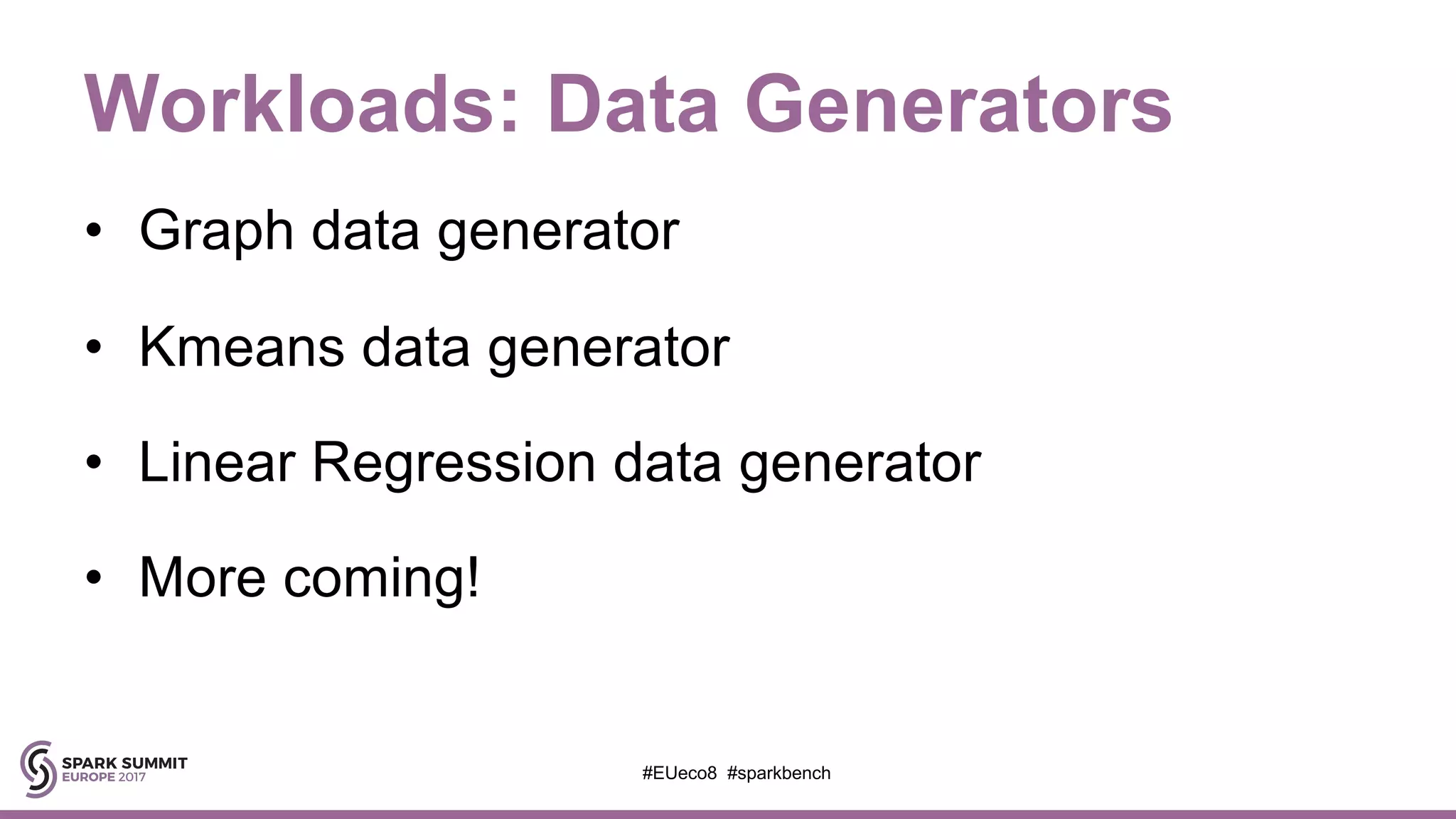 Workloads: Data Generators

• Graph data generator

• Kmeans data generator

• Linear Regression data generator

• More coming!

SPARK SUMMIT
EUROPE 2017

#EUeco8 #sparkbench